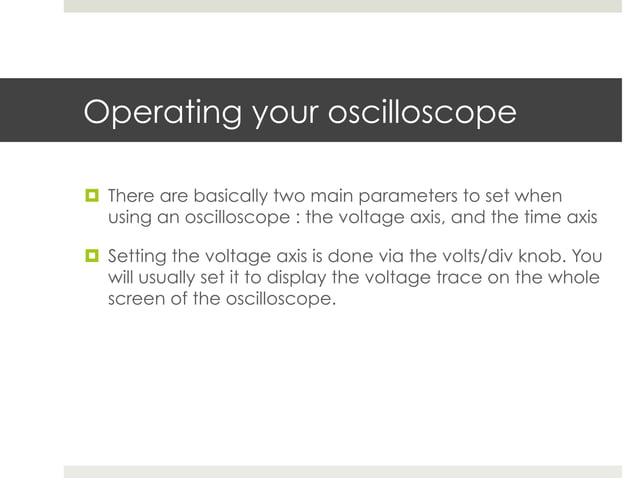 Operating your oscilloscope

There are basically two main parameters to set when using an oscilloscope : the voltage axis, and the time axis

Setting the voltage axis is done via the volts/div knob. You will usually set it to display the voltage trace on the whole screen of the oscilloscope.